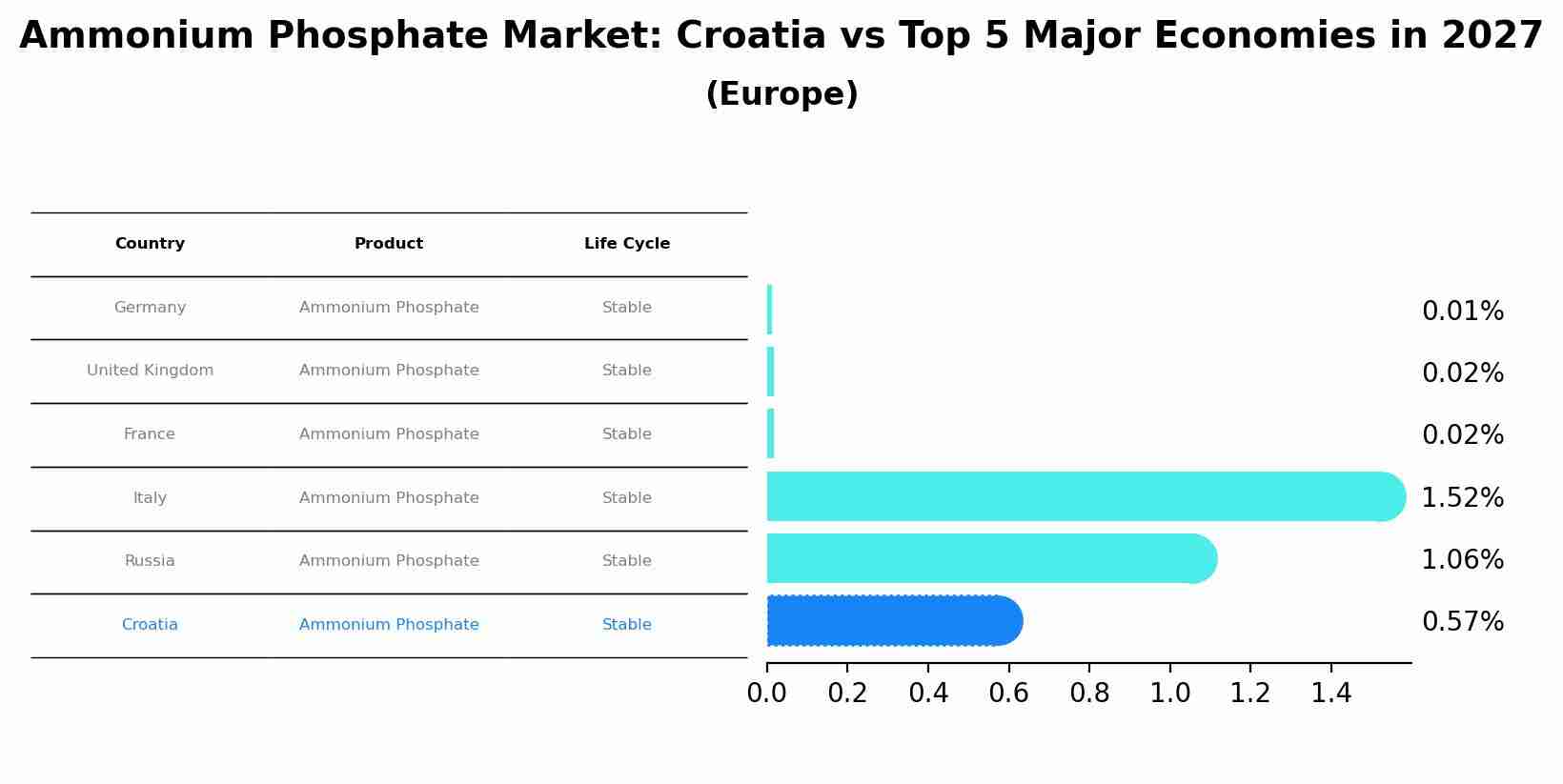 Ammonium Phosphate Market: Croatia vs Top 5 Major Economies in 2027
(Europe)

| Country | Product | Life Cycle |
|---|---|---|
| Germany | Ammonium Phosphate | Stable |
| United Kingdom | Ammonium Phosphate | Stable |
| France | Ammonium Phosphate | Stable |
| Italy | Ammonium Phosphate | Stable |
| Russia | Ammonium Phosphate | Stable |
| Croatia | Ammonium Phosphate | Stable |

0.01%
0.02%
0.02%
1.52%
1.06%
0.57%

0.0 0.2 0.4 0.6 0.8 1.0 1.2 1.4